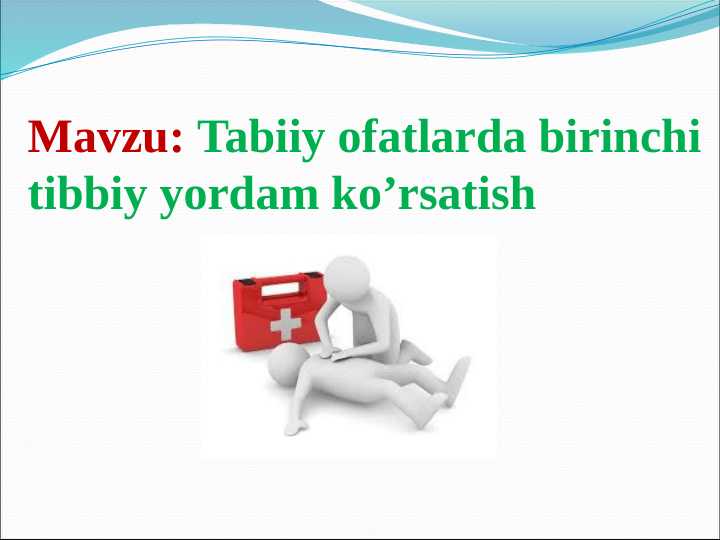 Mavzu: Tabiiy ofatlarda birinchi tibbiy yordam ko’rsatish